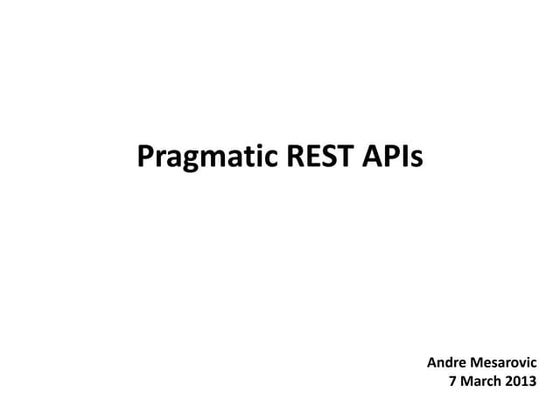 Pragmatic REST APIs

Andre Mesarovic
7 March 2013